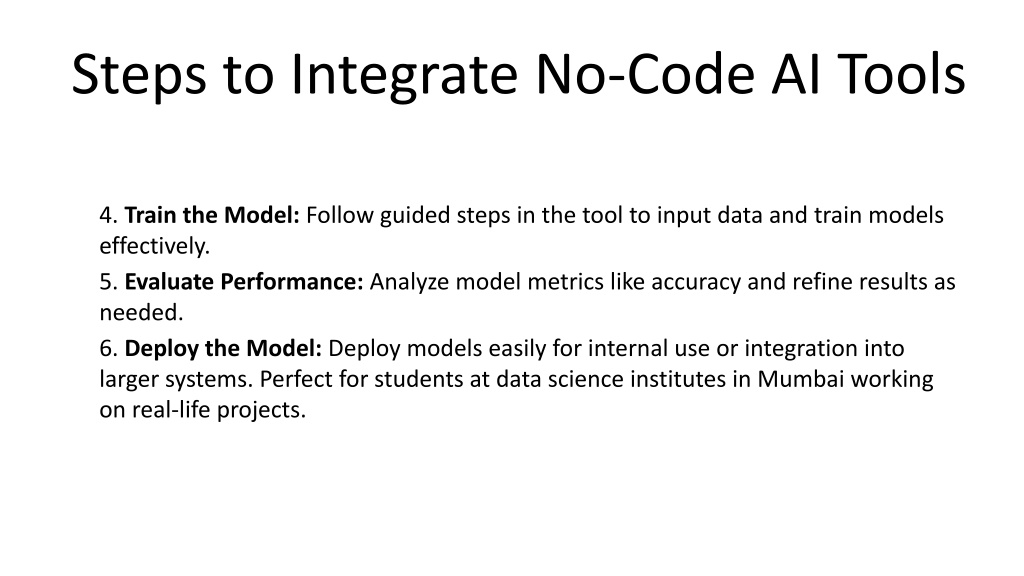 Steps to Integrate No-Code AI Tools

4. Train the Model: Follow guided steps in the tool to input data and train models effectively.

5. Evaluate Performance: Analyze model metrics like accuracy and refine results as needed.

6. Deploy the Model: Deploy models easily for internal use or integration into larger systems. Perfect for students at data science institutes in Mumbai working on real-life projects.